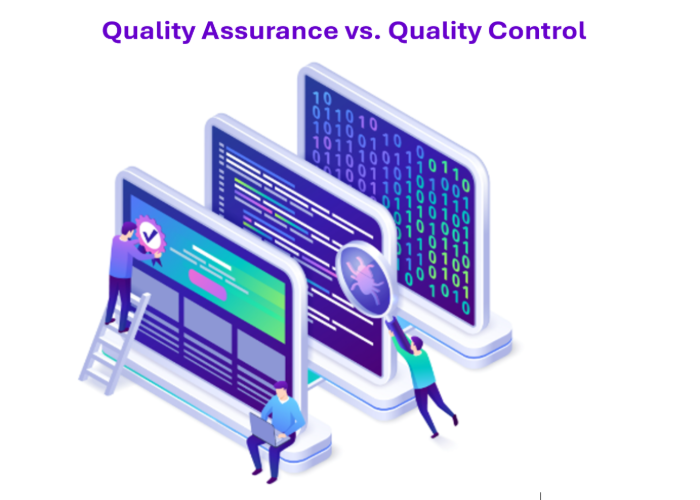 Quality Assurance vs. Quality Control